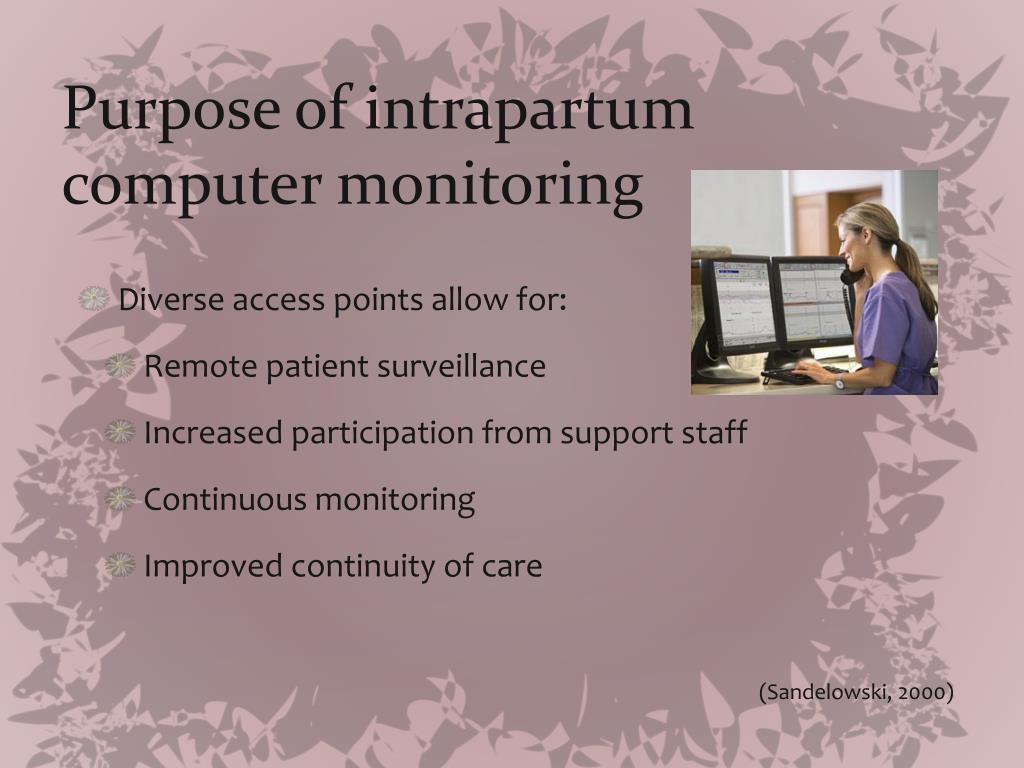 Purpose of intrapartum computer monitoring

Diverse access points allow for:

Remote patient surveillance

Increased participation from support staff

Continuous monitoring

Improved continuity of care

(Sandelowski, 2000)